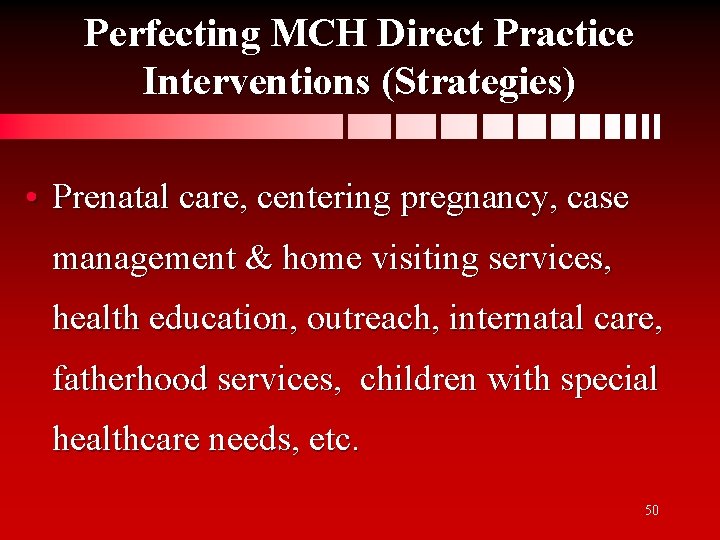 Perfecting MCH Direct Practice Interventions (Strategies)

• Prenatal care, centering pregnancy, case management & home visiting services, health education, outreach, internatal care, fatherhood services, children with special healthcare needs, etc.

50